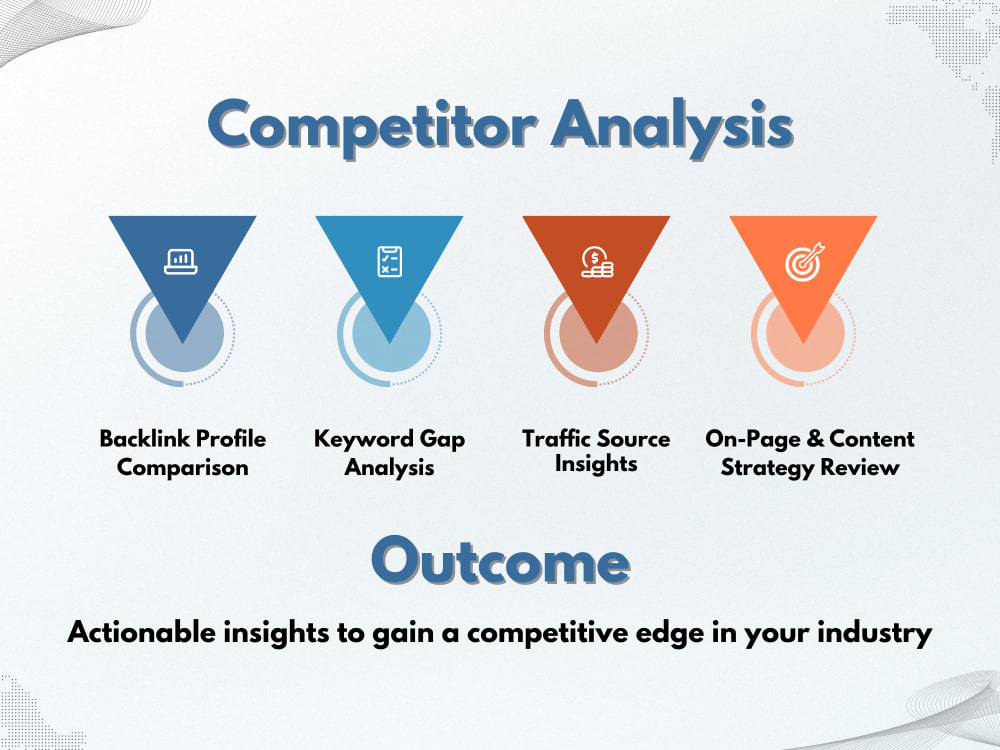 Competitor Analysis

Backlink Profile Comparison

Keyword Gap Analysis

Traffic Source Insights

On-Page & Content Strategy Review

Outcome

Actionable insights to gain a competitive edge in your industry